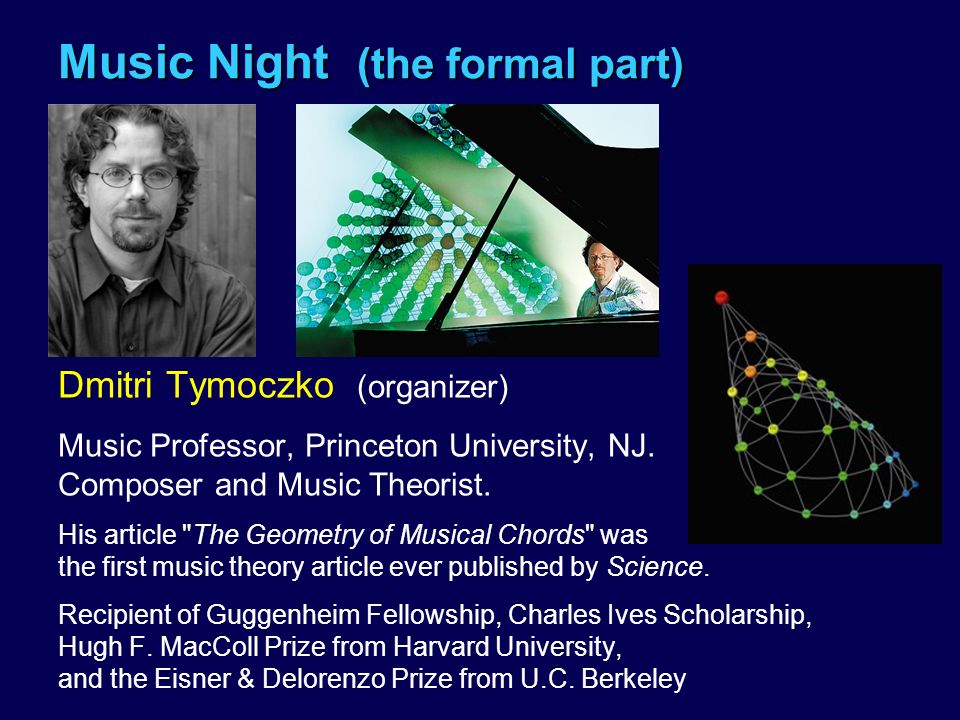 Music Night (the formal part)

Dmitri Tymoczko (organizer)

Music Professor, Princeton University, NJ. Composer and Music Theorist.

His article "The Geometry of Musical Chords" was the first music theory article ever published by Science.

Recipient of Guggenheim Fellowship, Charles Ives Scholarship, Hugh F. MacColl Prize from Harvard University, and the Eisner & Delorenzo Prize from U.C. Berkeley